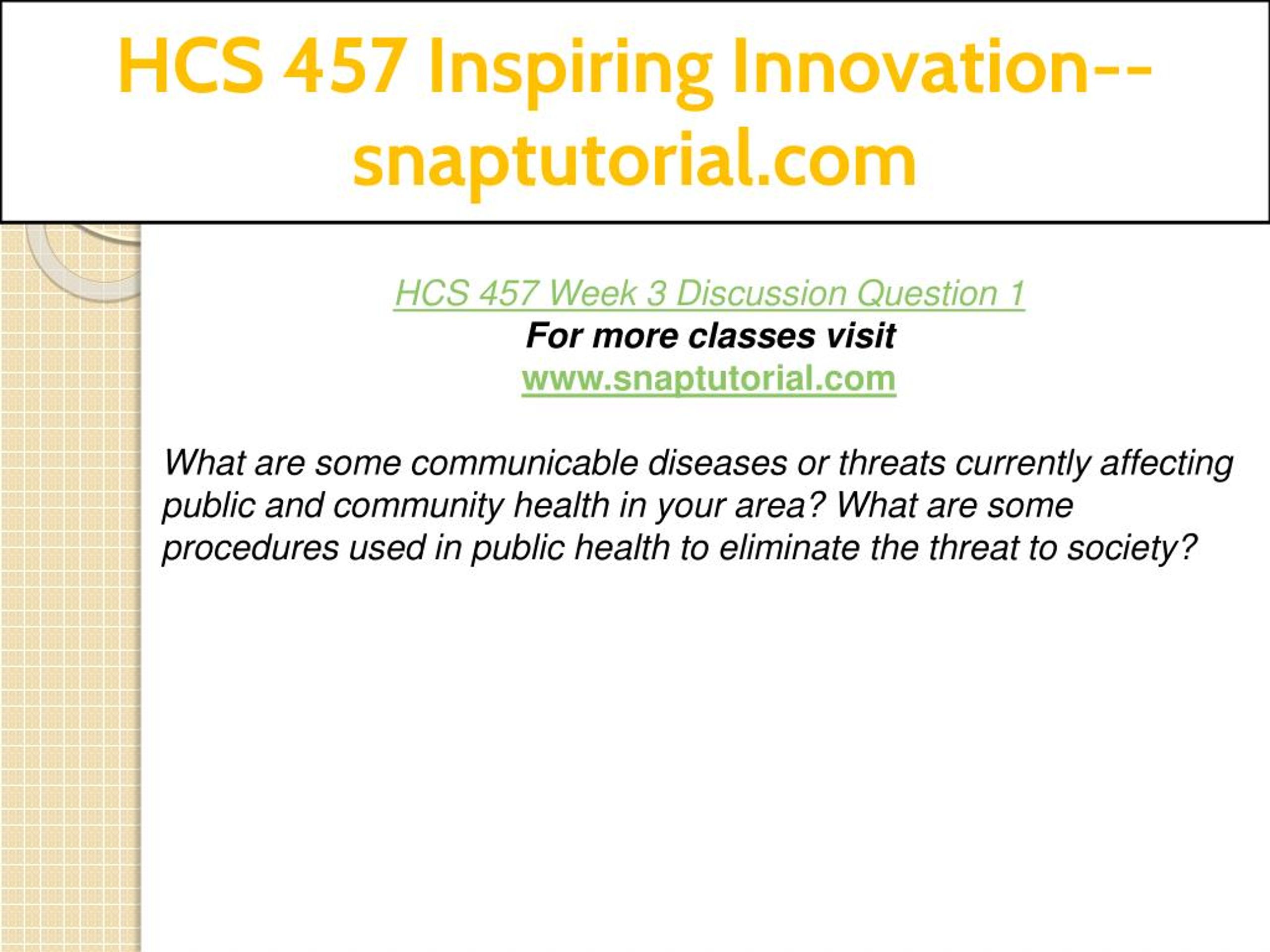 HCS 457 Inspiring Innovation--snaptutorial.com

HCS 457 Week 3 Discussion Question 1
For more classes visit
www.snaptutorial.com

What are some communicable diseases or threats currently affecting public and community health in your area? What are some procedures used in public health to eliminate the threat to society?